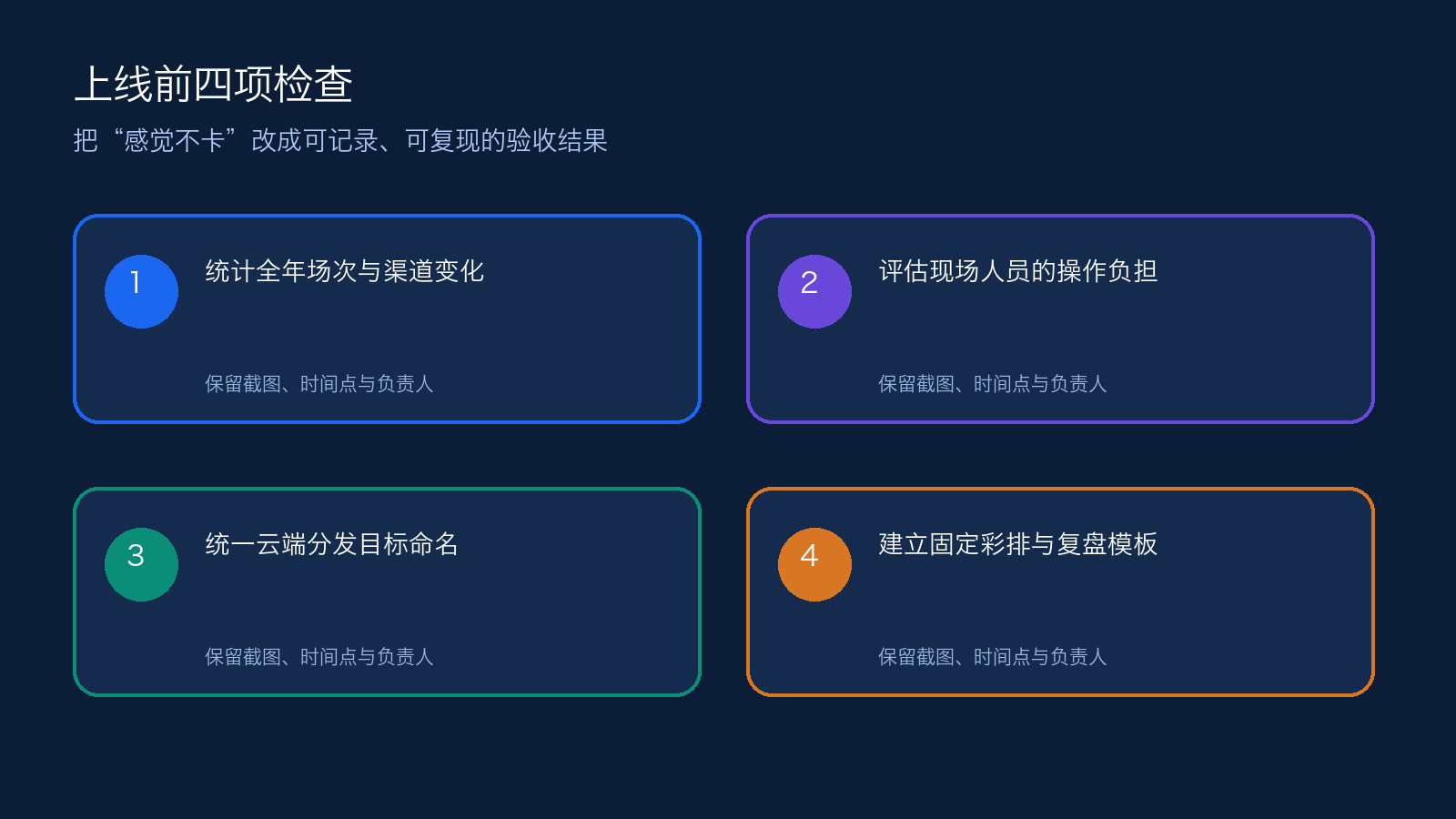 上线前四项检查

把“感觉不卡”改成可记录、可复现的验收结果

1

统计全年场次与渠道变化

保留截图、时间点与负责人

2

评估现场人员的操作负担

保留截图、时间点与负责人

3

统一云端分发目标命名

保留截图、时间点与负责人

4

建立固定彩排与复盘模板

保留截图、时间点与负责人